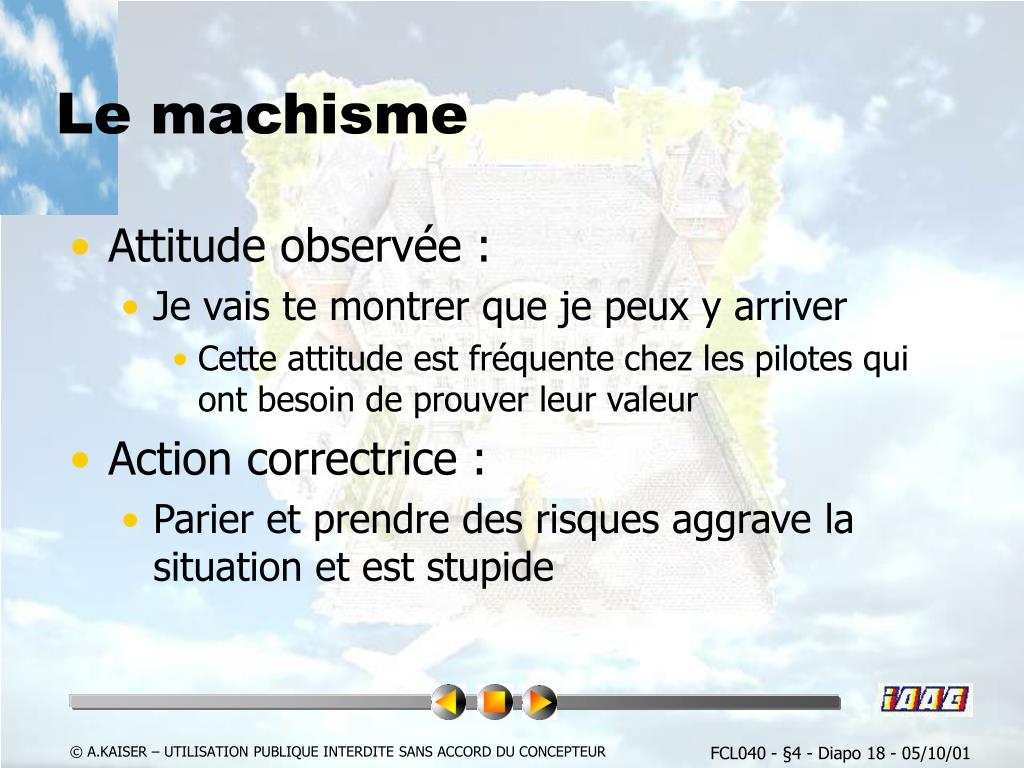 Le machisme

• Attitude observée :
  • Je vais te montrer que je peux y arriver
    • Cette attitude est fréquente chez les pilotes qui ont besoin de prouver leur valeur
• Action correctrice :
  • Parier et prendre des risques aggrave la situation et est stupide

iAAE

© A.KAISER – UTILISATION PUBLIQUE INTERDITE SANS ACCORD DU CONCEPTEUR

FCL040 - §4 - Diapo 18 - 05/10/01